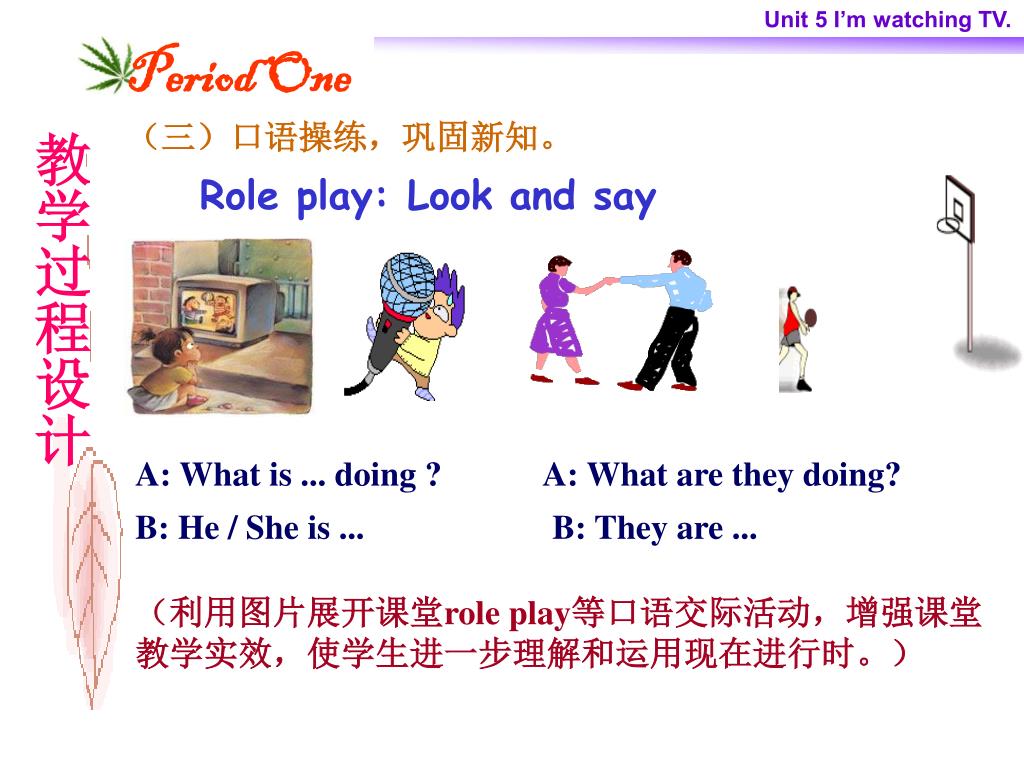 Unit 5 I'm watching TV.

Period One

教学过程设计

（三）口语操练，巩固新知。

Role play: Look and say

A: What is ... doing ?

B: He / She is ...

A: What are they doing?

B: They are ...

（利用图片展开课堂role play等口语交际活动，增强课堂教学实效，使学生进一步理解和运用现在进行时。）